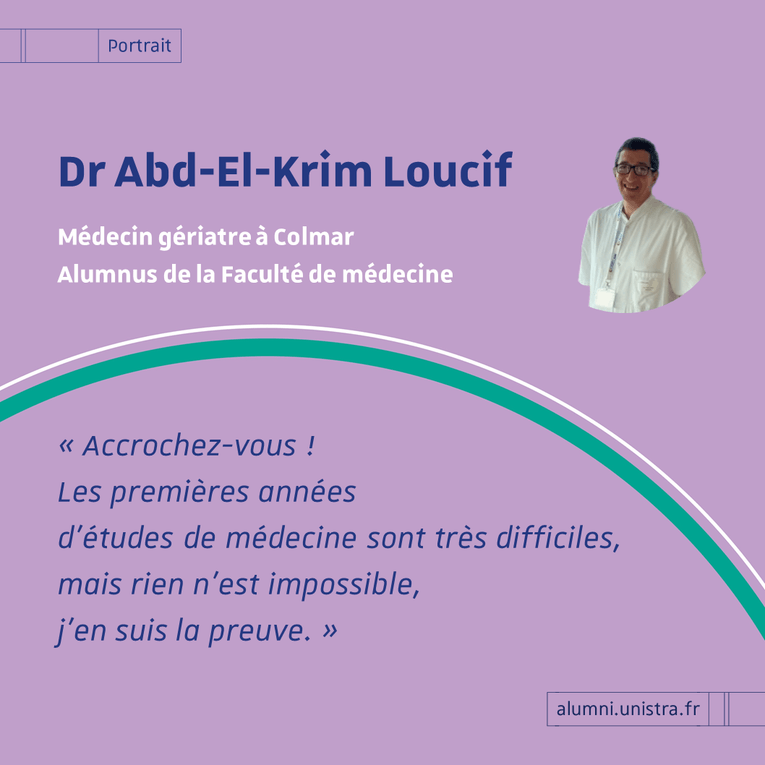 Portrait

Dr Abd-El-Krim Loucif

Médecin gériatre à Colmar
Alumnus de la Faculté de médecine

« Accrochez-vous !
Les premières années d'études de médecine sont très difficiles, mais rien n'est impossible, j'en suis la preuve. »

alumni.unistra.fr